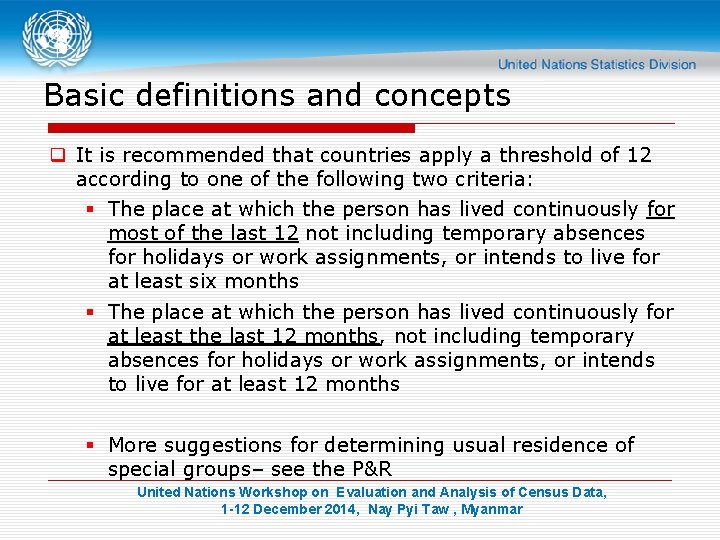 United Nations Statistics Division

Basic definitions and concepts

It is recommended that countries apply a threshold of 12 according to one of the following two criteria:

The place at which the person has lived continuously for most of the last 12 not including temporary absences for holidays or work assignments, or intends to live for at least six months

The place at which the person has lived continuously for at least the last 12 months, not including temporary absences for holidays or work assignments, or intends to live for at least 12 months

More suggestions for determining usual residence of special groups– see the P&R

United Nations Workshop on Evaluation and Analysis of Census Data, 1-12 December 2014, Nay Pyi Taw , Myanmar